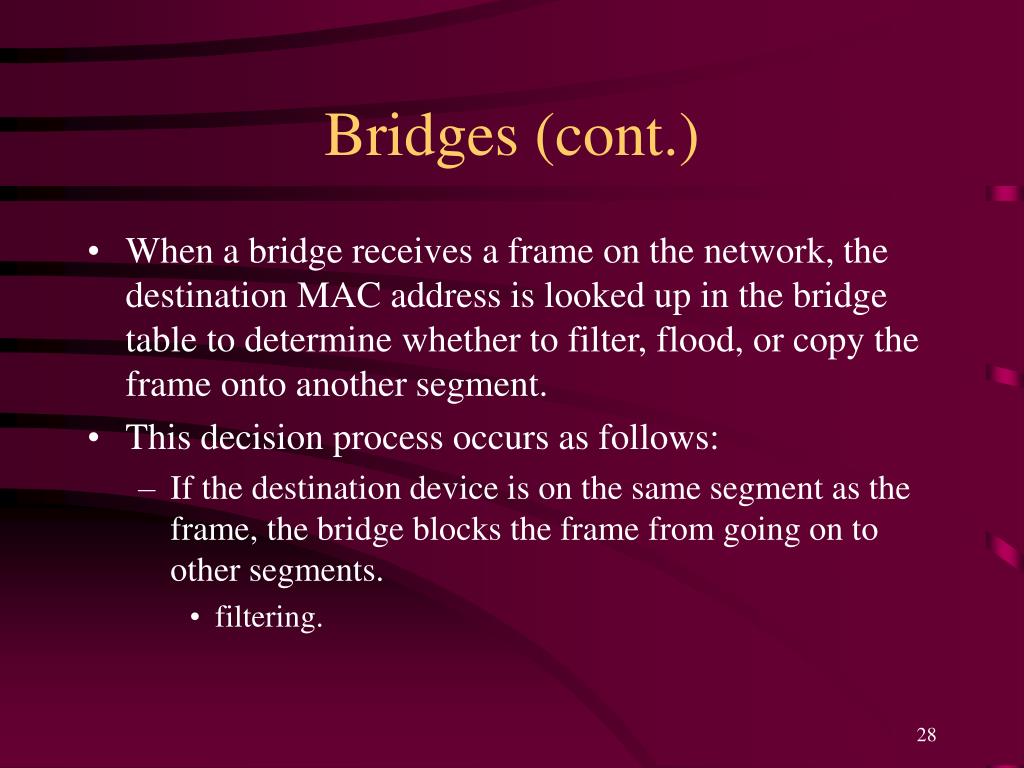 Bridges (cont.)

• When a bridge receives a frame on the network, the destination MAC address is looked up in the bridge table to determine whether to filter, flood, or copy the frame onto another segment.

• This decision process occurs as follows:

– If the destination device is on the same segment as the frame, the bridge blocks the frame from going on to other segments.

• filtering.

28